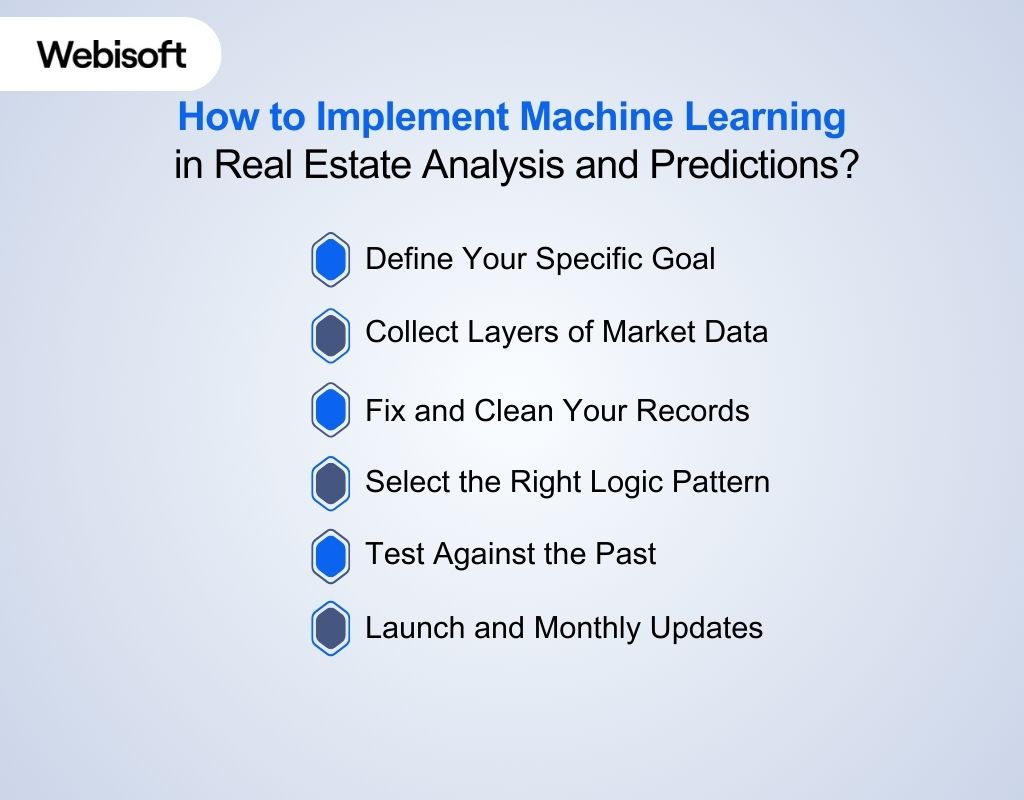 Webisoft

How to Implement Machine Learning in Real Estate Analysis and Predictions?

Define Your Specific Goal

Collect Layers of Market Data

Fix and Clean Your Records

Select the Right Logic Pattern

Test Against the Past

Launch and Monthly Updates